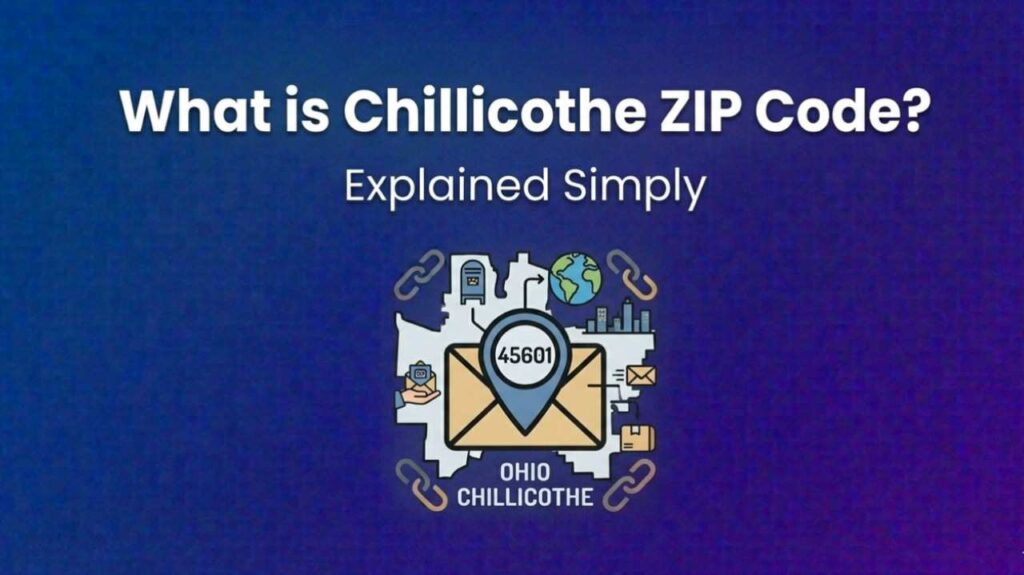 What is Chillicothe ZIP Code?
Explained Simply

45601

OHIO
CHILLICOTHE